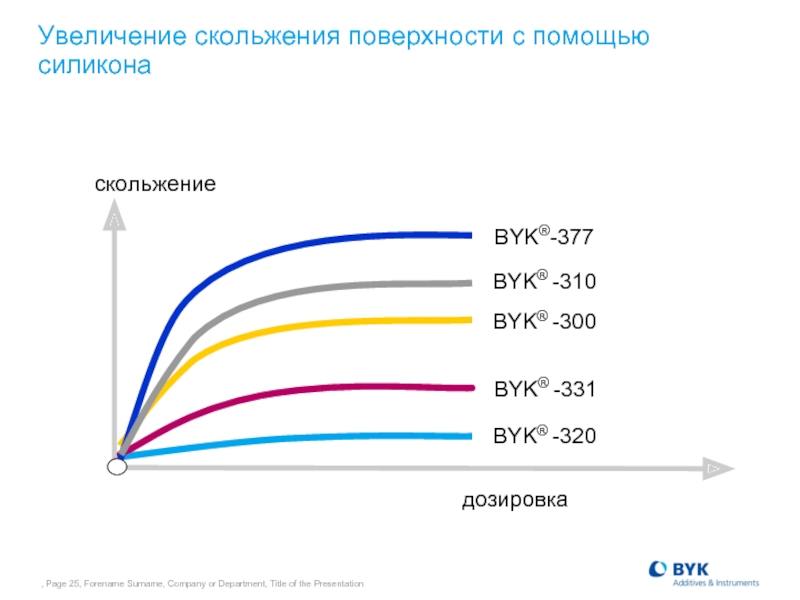 Увеличение скольжения поверхности с помощью силикона

скольжение

BYK®-377

BYK® -310

BYK® -300

BYK® -331

BYK® -320

дозировка

, Page 25, Forename Surname, Company or Department, Title of the Presentation

BYK
Additives & Instruments